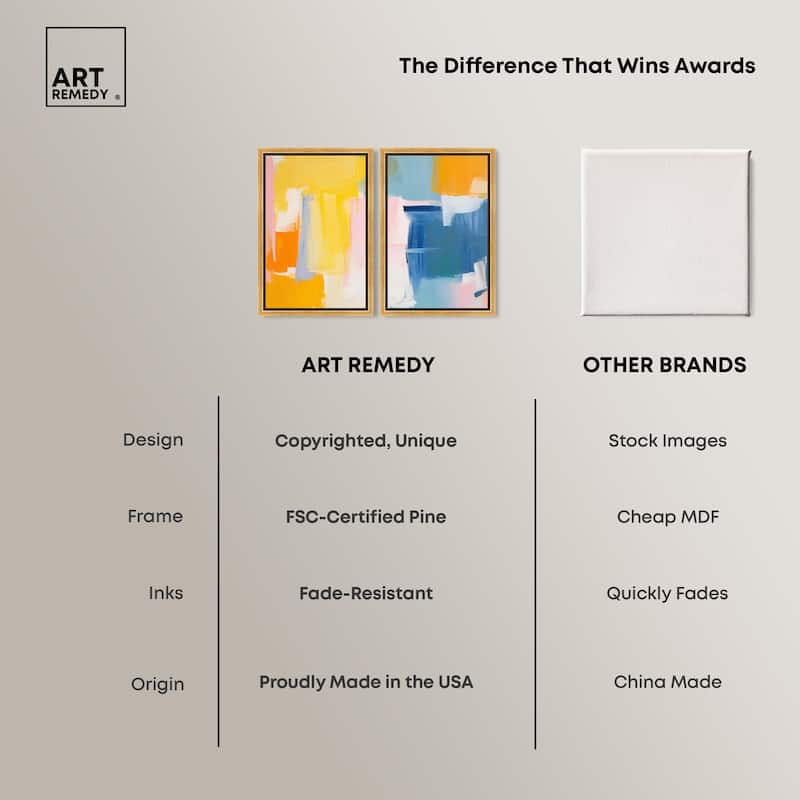 ART
REMEDY ®

The Difference That Wins Awards

| | ART REMEDY | OTHER BRANDS |
|---|---|---|
| Design | Copyrighted, Unique | Stock Images |
| Frame | FSC-Certified Pine | Cheap MDF |
| Inks | Fade-Resistant | Quickly Fades |
| Origin | Proudly Made in the USA | China Made |